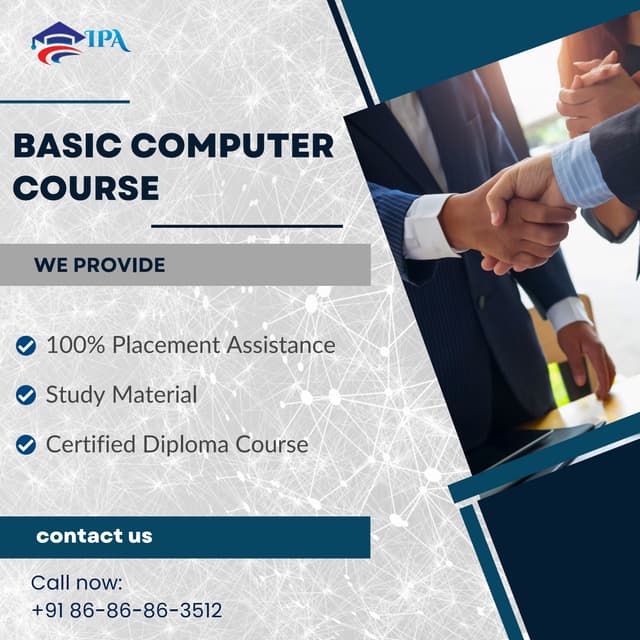 IPA

BASIC COMPUTER COURSE

WE PROVIDE

100% Placement Assistance

Study Material

Certified Diploma Course

contact us

Call now:
+91 86-86-86-3512